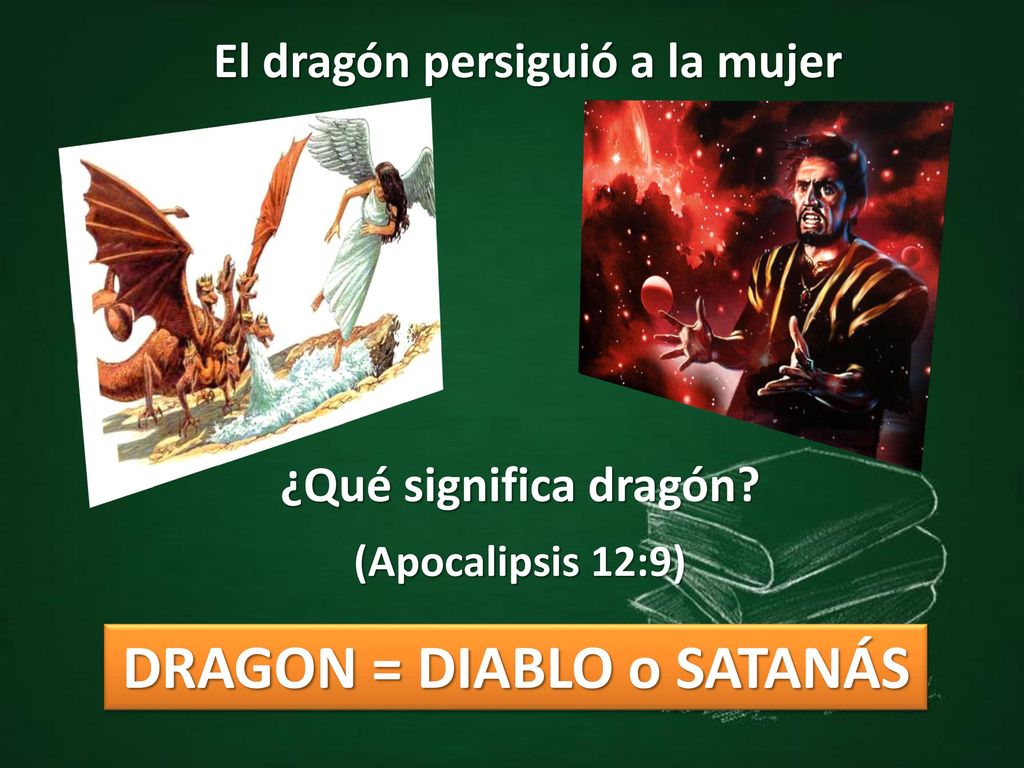 El dragón persiguió a la mujer

¿Qué significa dragón?

(Apocalipsis 12:9)

DRAGON = DIABLO o SATANÁS